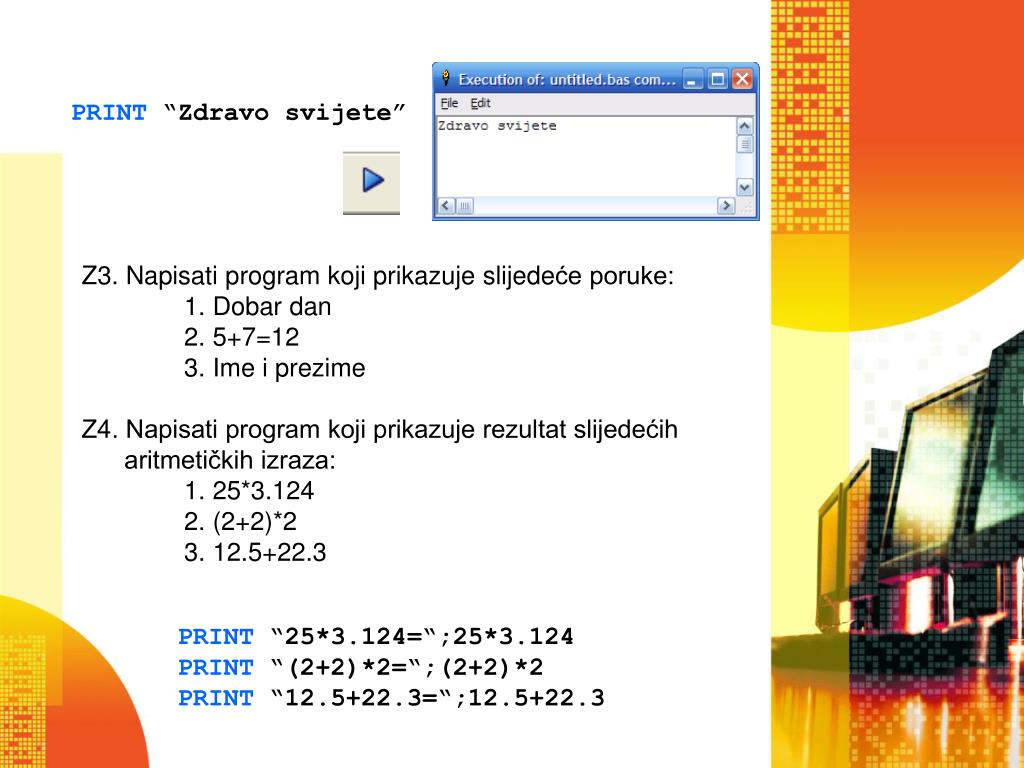 PRINT “Zdravo svijete”

Execution of: untitled.bas com...

File Edit

Zdravo svijete

Z3. Napisati program koji prikazuje slijedeće poruke:
1. Dobar dan
2. 5+7=12
3. Ime i prezime

Z4. Napisati program koji prikazuje rezultat slijedećih aritmetičkih izraza:
1. 25*3.124
2. (2+2)*2
3. 12.5+22.3

PRINT “25*3.124=“;25*3.124
PRINT “(2+2)*2=“;(2+2)*2
PRINT “12.5+22.3=“;12.5+22.3